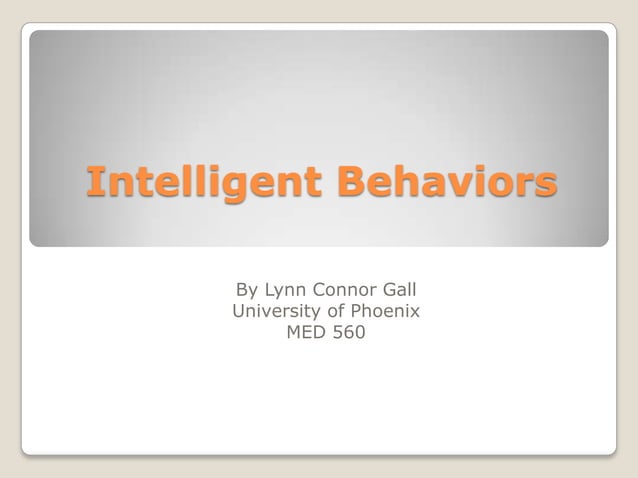 Intelligent Behaviors

By Lynn Connor Gall
University of Phoenix
MED 560